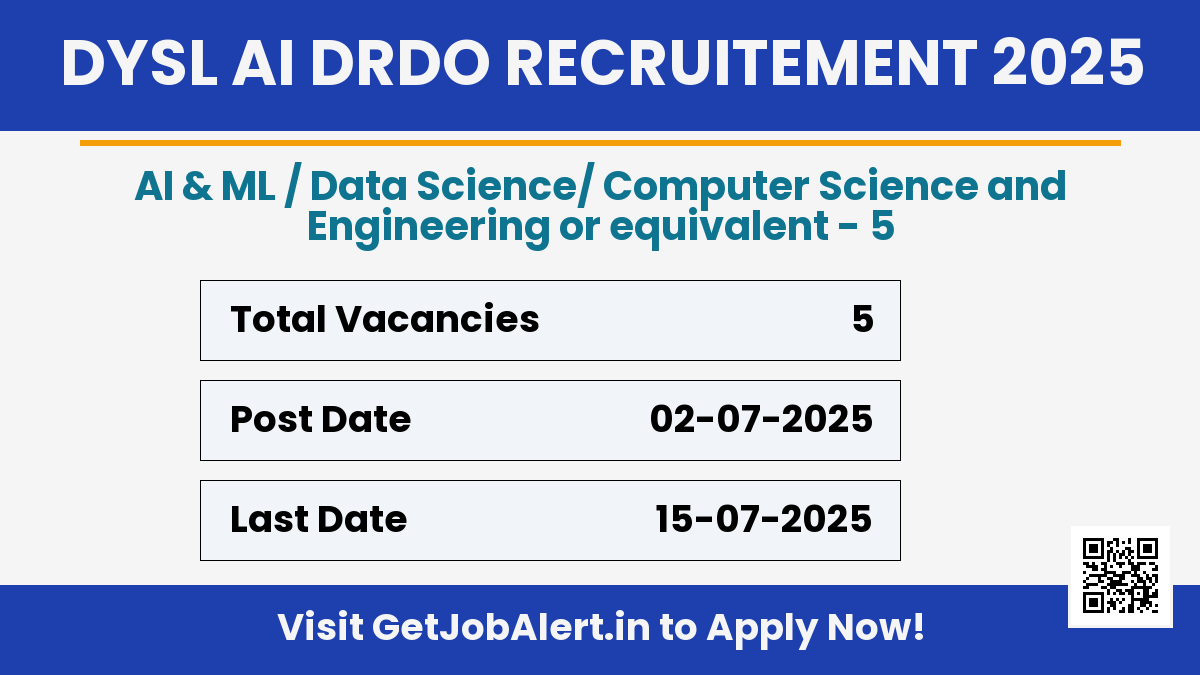 DYSL AI DRDO RECRUITEMENT 2025

AI & ML / Data Science/ Computer Science and Engineering or equivalent - 5

| Total Vacancies | 5 |
|---|---|
| Post Date | 02-07-2025 |
| Last Date | 15-07-2025 |

Visit GetJobAlert.in to Apply Now!